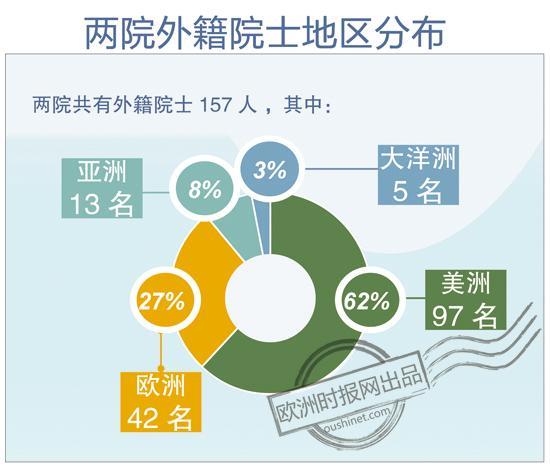 两院外籍院士地区分布

两院共有外籍院士 157 人，其中：

亚洲
13 名

8%

3%

大洋洲
5 名

27%

62%

美洲
97 名

欧洲
42 名

欧洲时报网出品
oushinet.com